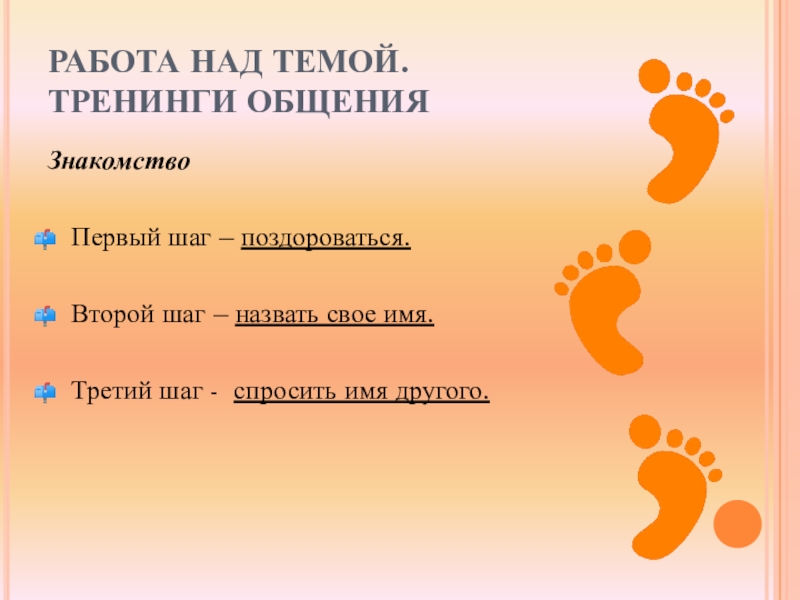 РАБОТА НАД ТЕМОЙ. ТРЕНИНГИ ОБЩЕНИЯ

Знакомство

Первый шаг – поздороваться.

Второй шаг – назвать свое имя.

Третий шаг - спросить имя другого.